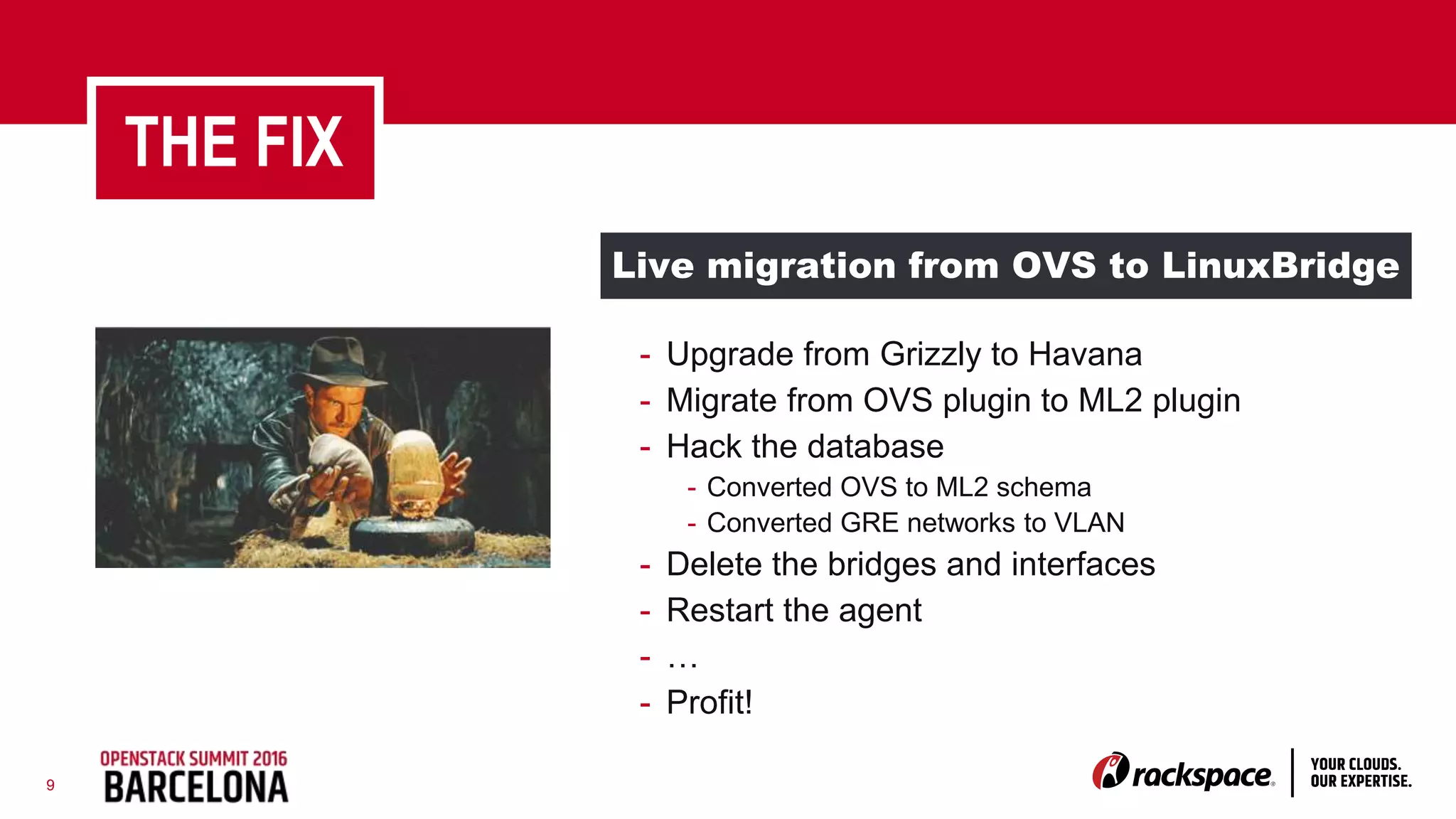 THE FIX

Live migration from OVS to LinuxBridge

- Upgrade from Grizzly to Havana
- Migrate from OVS plugin to ML2 plugin
- Hack the database
  - Converted OVS to ML2 schema
  - Converted GRE networks to VLAN
- Delete the bridges and interfaces
- Restart the agent
- …
- Profit!

9

OPENSTACK SUMMIT 2016
BARCELONA

rackspace.

YOUR CLOUDS.
OUR EXPERTISE.